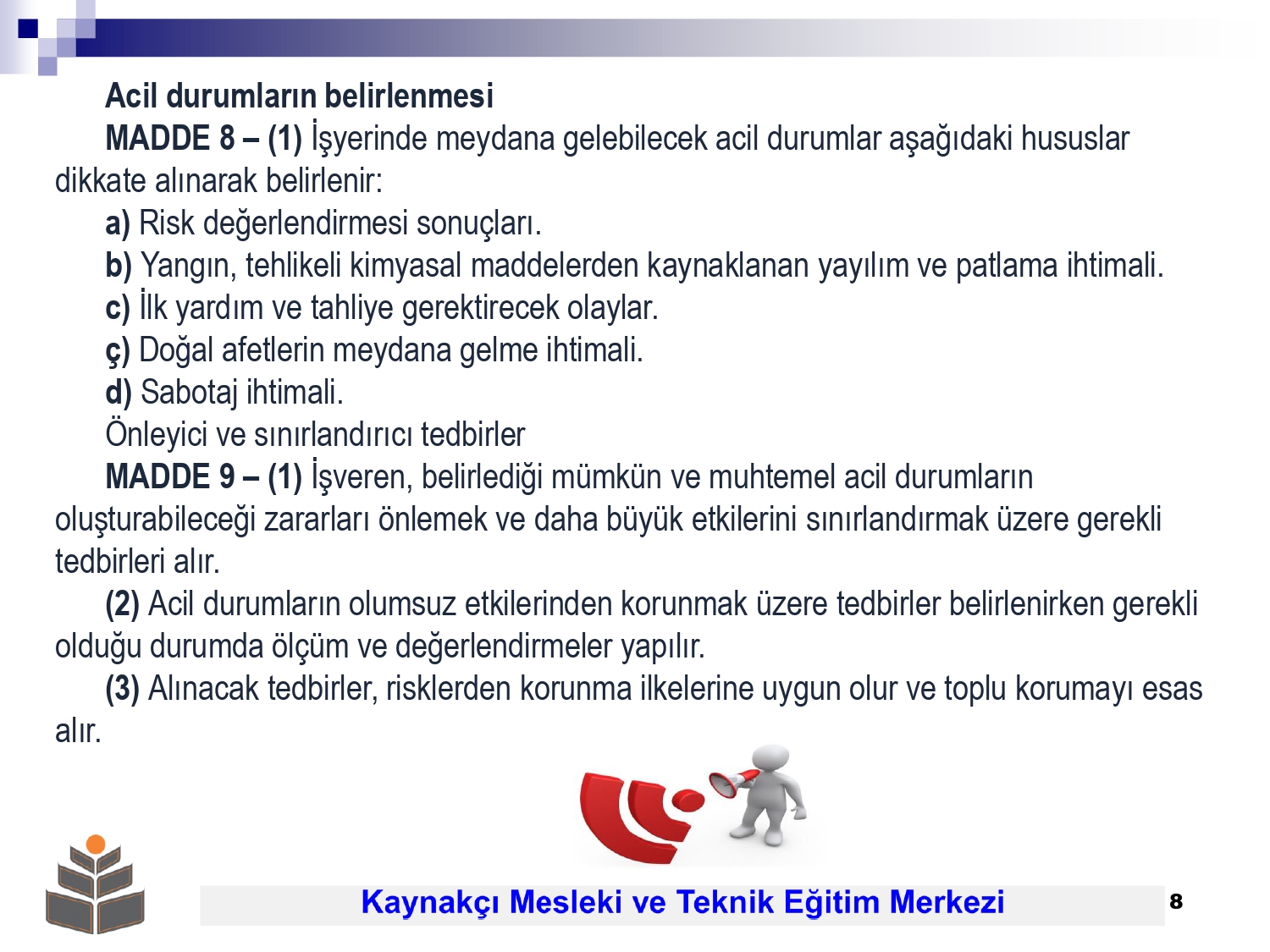 Acil durumların belirlenmesi

MADDE 8 – (1) İşyerinde meydana gelebilecek acil durumlar aşağıdaki hususlar dikkate alınarak belirlenir:

a) Risk değerlendirmesi sonuçları.

b) Yangın, tehlikeli kimyasal maddelerden kaynaklanan yayılım ve patlama ihtimali.

c) İlk yardım ve tahliye gerektirecek olaylar.

ç) Doğal afetlerin meydana gelme ihtimali.

d) Sabotaj ihtimali.

Önleyici ve sınırlandırıcı tedbirler

MADDE 9 – (1) İşveren, belirlediği mümkün ve muhtemel acil durumların oluşturabileceği zararları önlemek ve daha büyük etkilerini sınırlandırmak üzere gerekli tedbirleri alır.

(2) Acil durumların olumsuz etkilerinden korunmak üzere tedbirler belirlenirken gerekli olduğu durumda ölçüm ve değerlendirmeler yapılır.

(3) Alınacak tedbirler, risklerden korunma ilkelerine uygun olur ve toplu korumayı esas alır.

Kaynakçı Mesleki ve Teknik Eğitim Merkezi

8